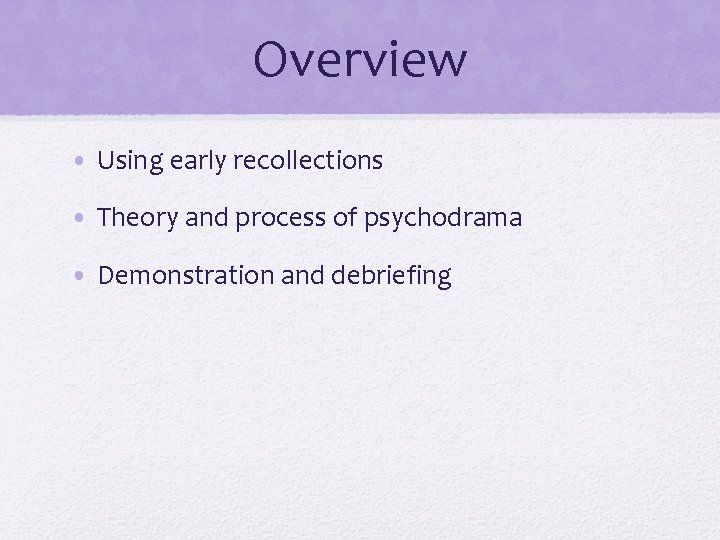 Overview

• Using early recollections

• Theory and process of psychodrama

• Demonstration and debriefing